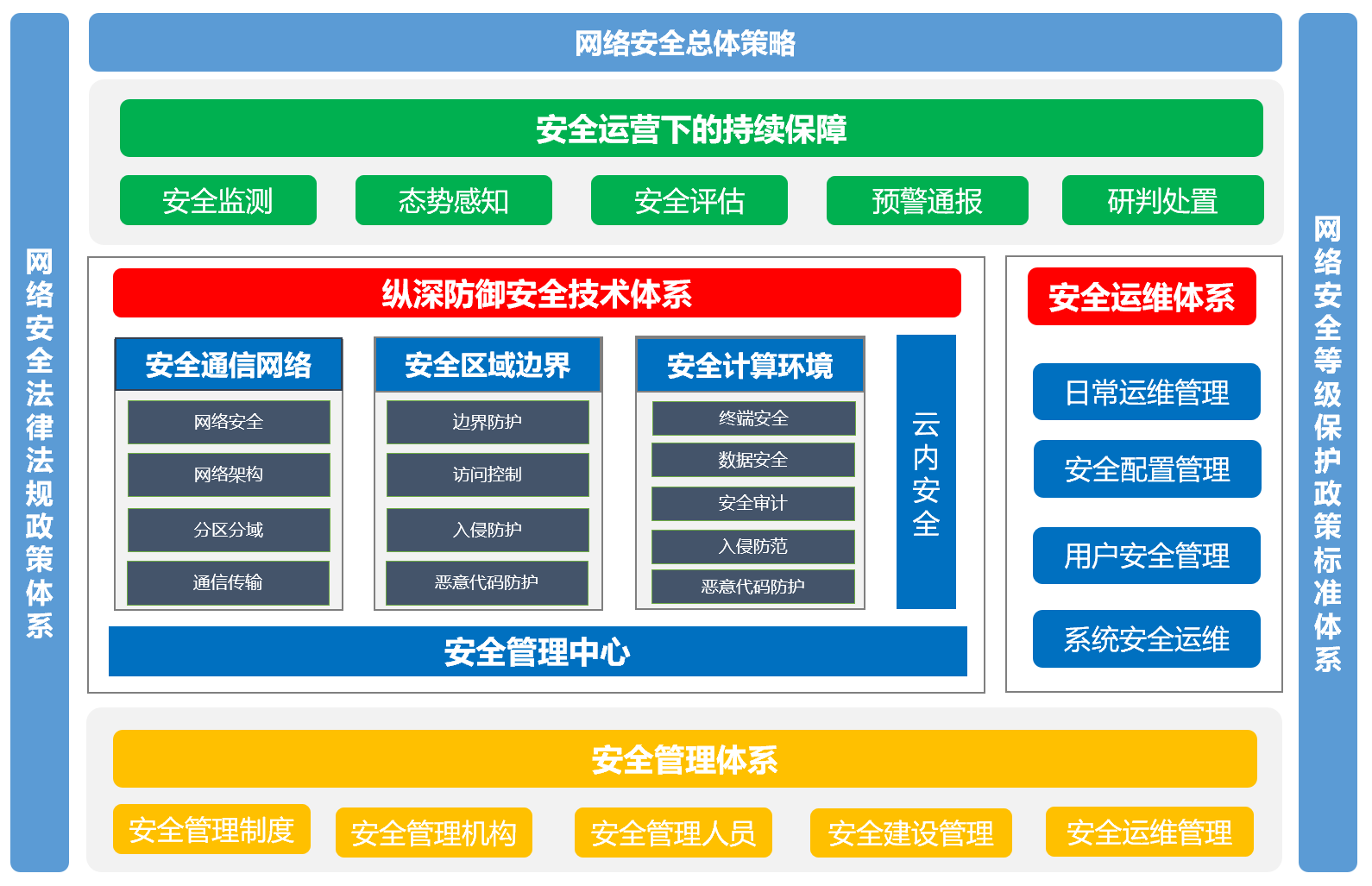 网络安全法律法规政策体系

网络安全总体策略

安全运营下的持续保障

安全监测

态势感知

安全评估

预警通报

研判处置

纵深防御安全技术体系

安全通信网络

网络安全

网络架构

分区分域

通信传输

安全区域边界

边界防护

访问控制

入侵防护

恶意代码防护

安全计算环境

终端安全

数据安全

安全审计

入侵防范

恶意代码防护

云内安全

安全管理中心

安全运维体系

日常运维管理

安全配置管理

用户安全管理

系统安全运维

安全管理体系

安全管理制度

安全管理机构

安全管理人员

安全建设管理

安全运维管理

网络安全等级保护政策标准体系